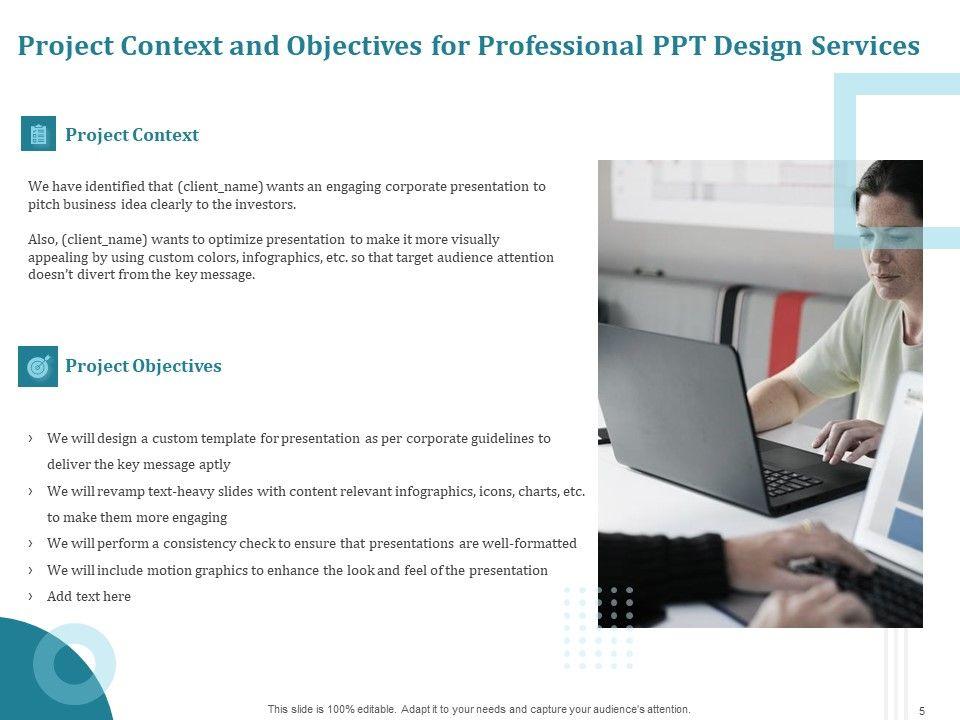 Project Context and Objectives for Professional PPT Design Services

Project Context

We have identified that (client_name) wants an engaging corporate presentation to pitch business idea clearly to the investors.

Also, (client_name) wants to optimize presentation to make it more visually appealing by using custom colors, infographics, etc. so that target audience attention doesn't divert from the key message.

Project Objectives

› We will design a custom template for presentation as per corporate guidelines to deliver the key message aptly
› We will revamp text-heavy slides with content relevant infographics, icons, charts, etc. to make them more engaging
› We will perform a consistency check to ensure that presentations are well-formatted
› We will include motion graphics to enhance the look and feel of the presentation
› Add text here

This slide is 100% editable. Adapt it to your needs and capture your audience's attention.

5